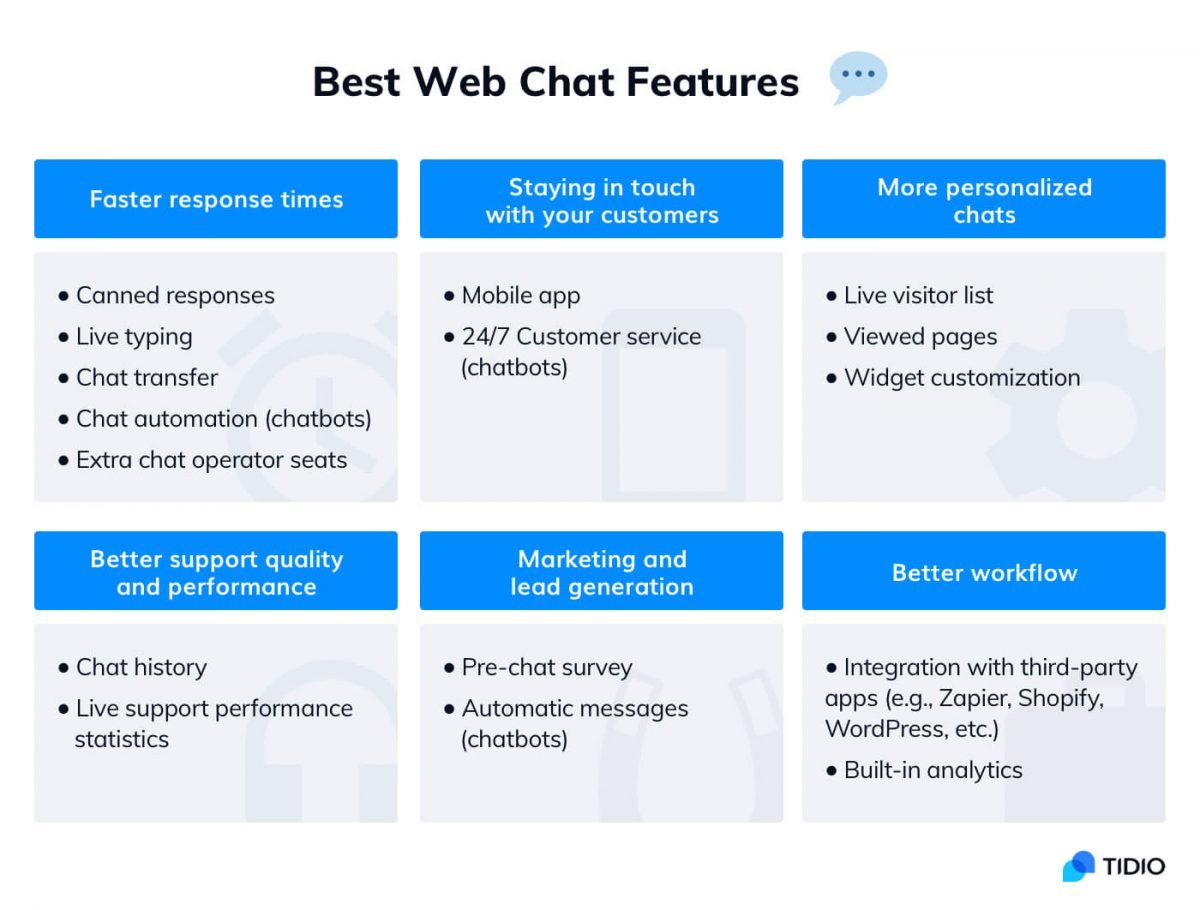 Best Web Chat Features

Faster response times

• Canned responses
• Live typing
• Chat transfer
• Chat automation (chatbots)
• Extra chat operator seats

Staying in touch with your customers

• Mobile app
• 24/7 Customer service (chatbots)

More personalized chats

• Live visitor list
• Viewed pages
• Widget customization

Better support quality and performance

• Chat history
• Live support performance statistics

Marketing and lead generation

• Pre-chat survey
• Automatic messages (chatbots)

Better workflow

• Integration with third-party apps (e.g., Zapier, Shopify, WordPress, etc.)
• Built-in analytics

TIDIO